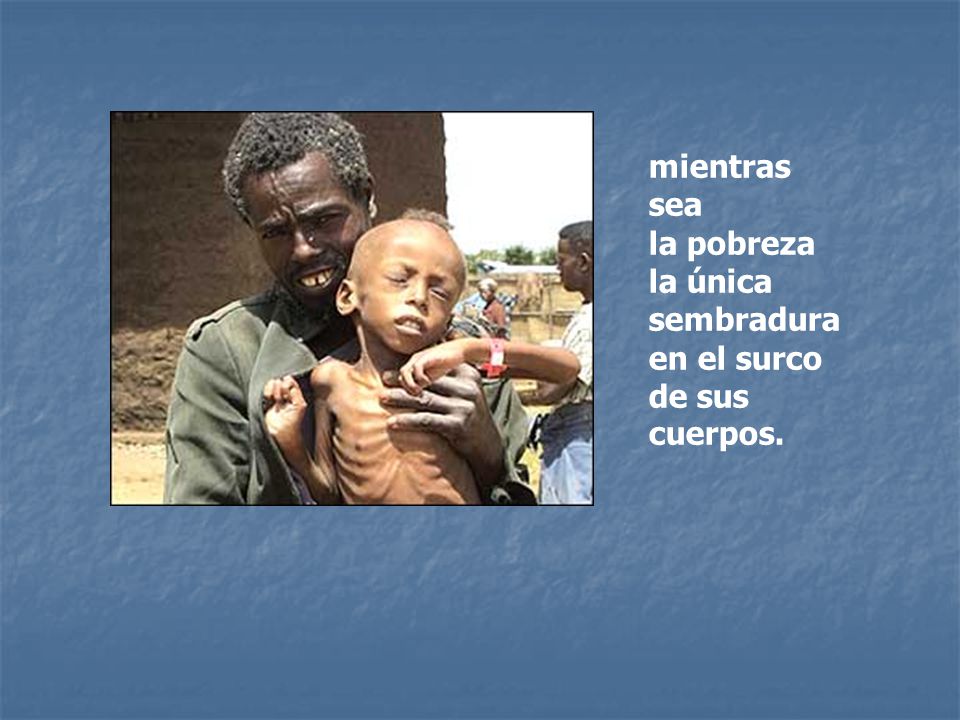 mientras
sea
la pobreza
la única
sembradura
en el surco
de sus
cuerpos.